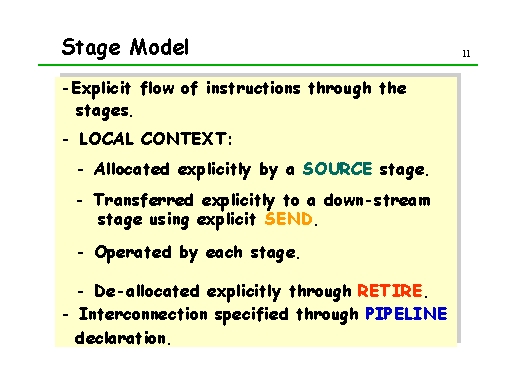 Stage Model

11

-Explicit flow of instructions through the stages.

- LOCAL CONTEXT:

- Allocated explicitly by a SOURCE stage.

- Transferred explicitly to a down-stream stage using explicit SEND.

- Operated by each stage.

- De-allocated explicitly through RETIRE.

- Interconnection specified through PIPELINE declaration.